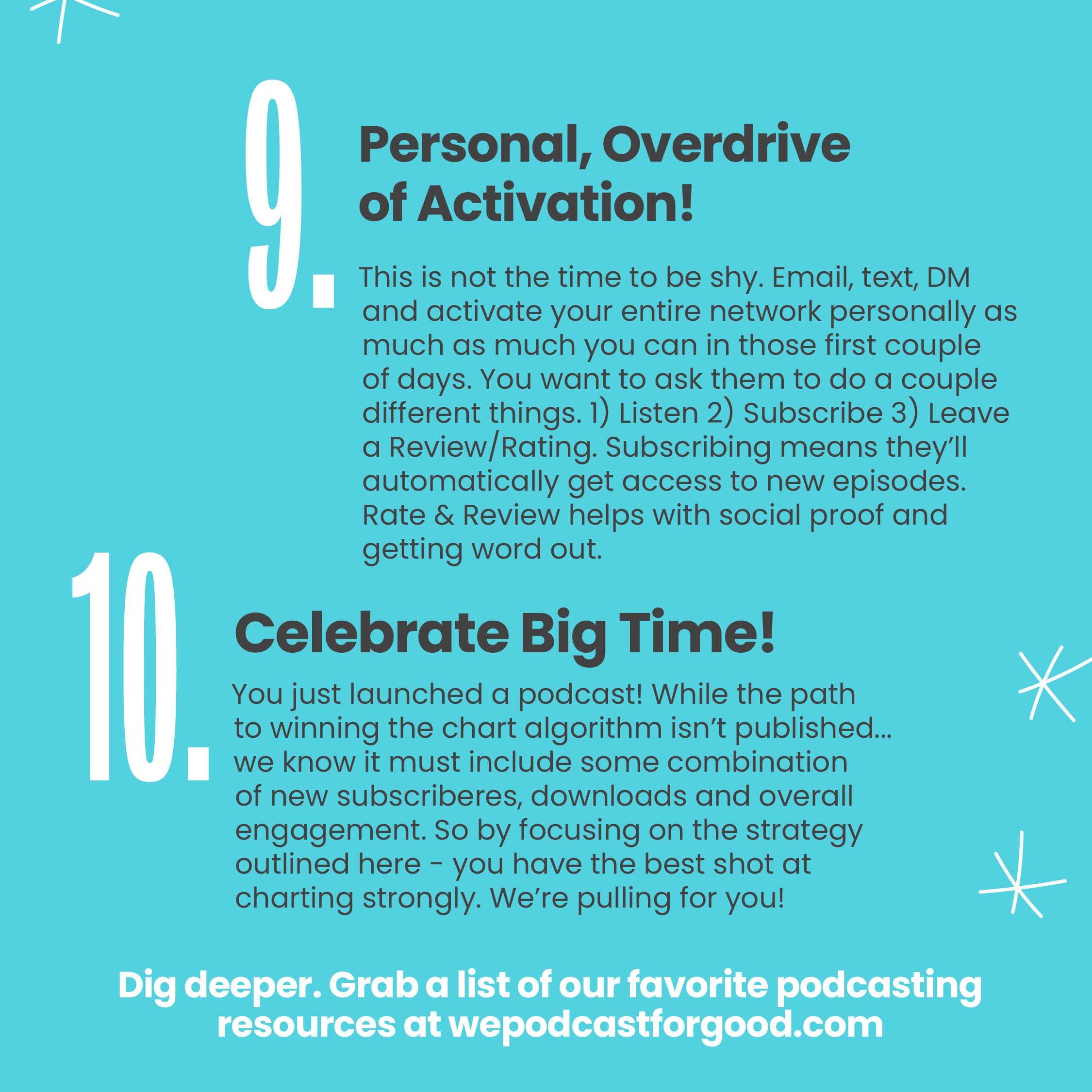 9.

Personal, Overdrive of Activation!

This is not the time to be shy. Email, text, DM and activate your entire network personally as much as much you can in those first couple of days. You want to ask them to do a couple different things. 1) Listen 2) Subscribe 3) Leave a Review/Rating. Subscribing means they'll automatically get access to new episodes. Rate & Review helps with social proof and getting word out.

10.

Celebrate Big Time!

You just launched a podcast! While the path to winning the chart algorithm isn't published... we know it must include some combination of new subscriberes, downloads and overall engagement. So by focusing on the strategy outlined here - you have the best shot at charting strongly. We're pulling for you!

Dig deeper. Grab a list of our favorite podcasting resources at wepodcastforgood.com